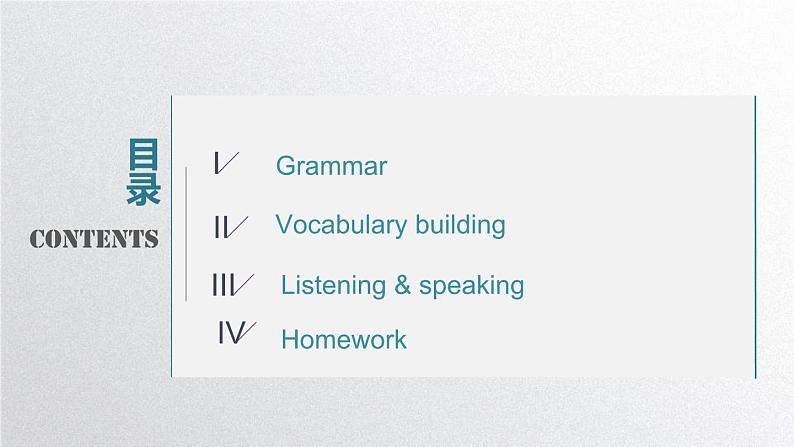 目录

CONTENTS

Ⅰ Grammar

Ⅱ Vocabulary building

Ⅲ Listening & speaking

Ⅳ Homework